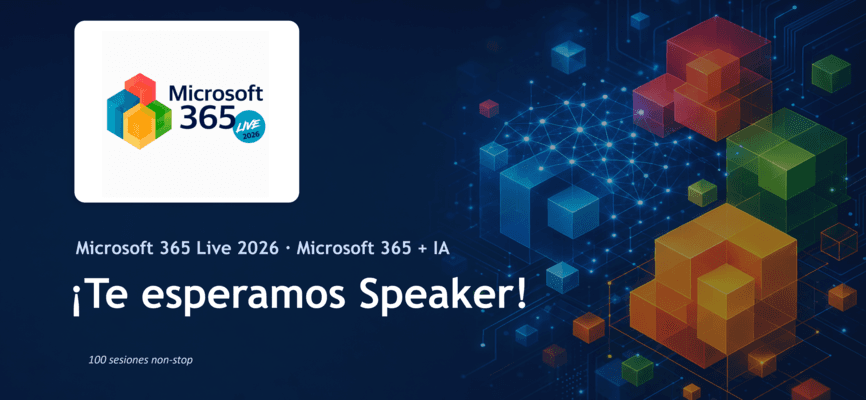 Microsoft 365 LIVE 2026

Microsoft 365 Live 2026 · Microsoft 365 + IA

¡Te esperamos Speaker!

100 sesiones non-stop